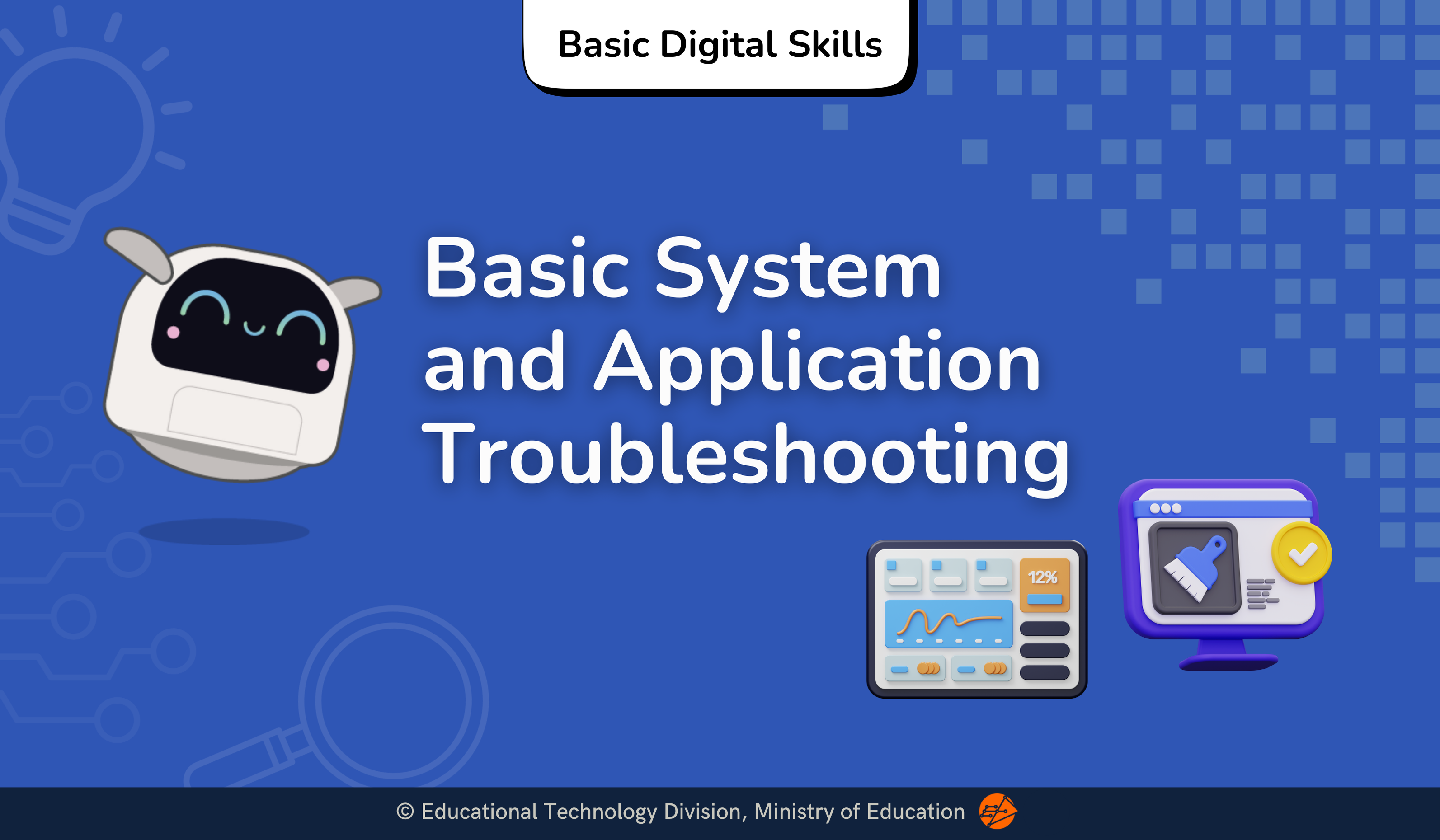 Basic Digital Skills

Basic System and Application Troubleshooting

12%

© Educational Technology Division, Ministry of Education